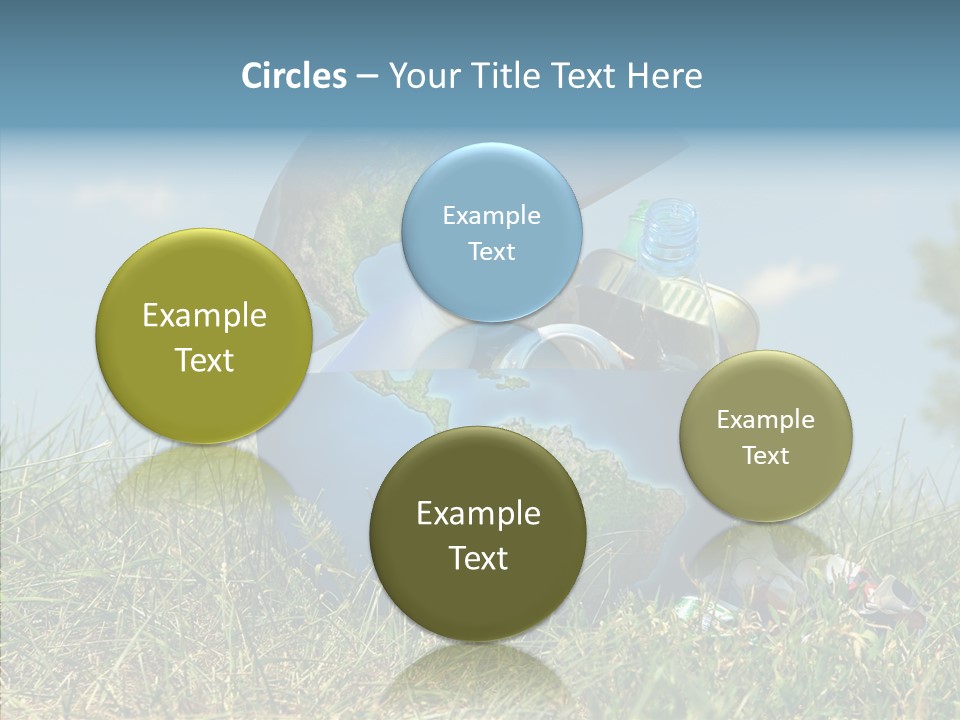 Circles – Your Title Text Here

Example Text

Example Text

Example Text

Example Text